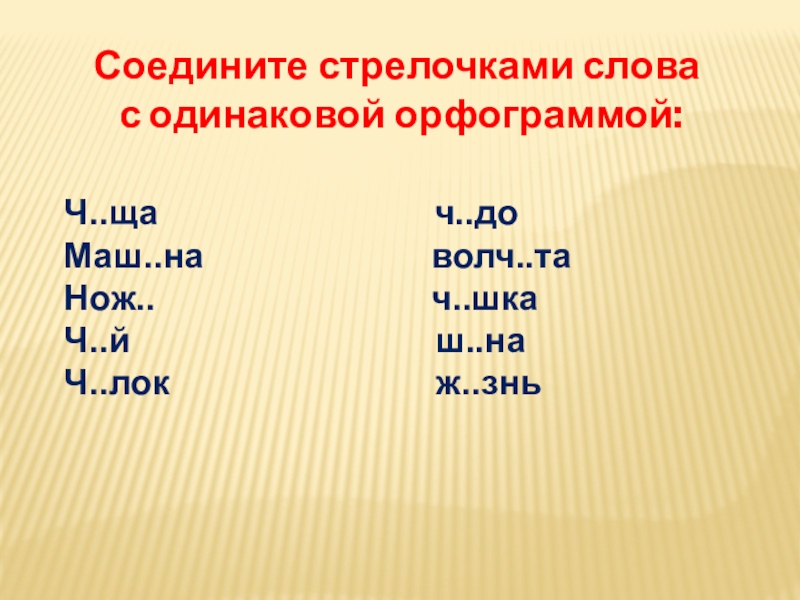 Соедините стрелочками слова с одинаковой орфограммой:

Ч..ща
Маш..на
Нож..
Ч..й
Ч..лок

ч..до
волч..та
ч..шка
ш..на
ж..знь